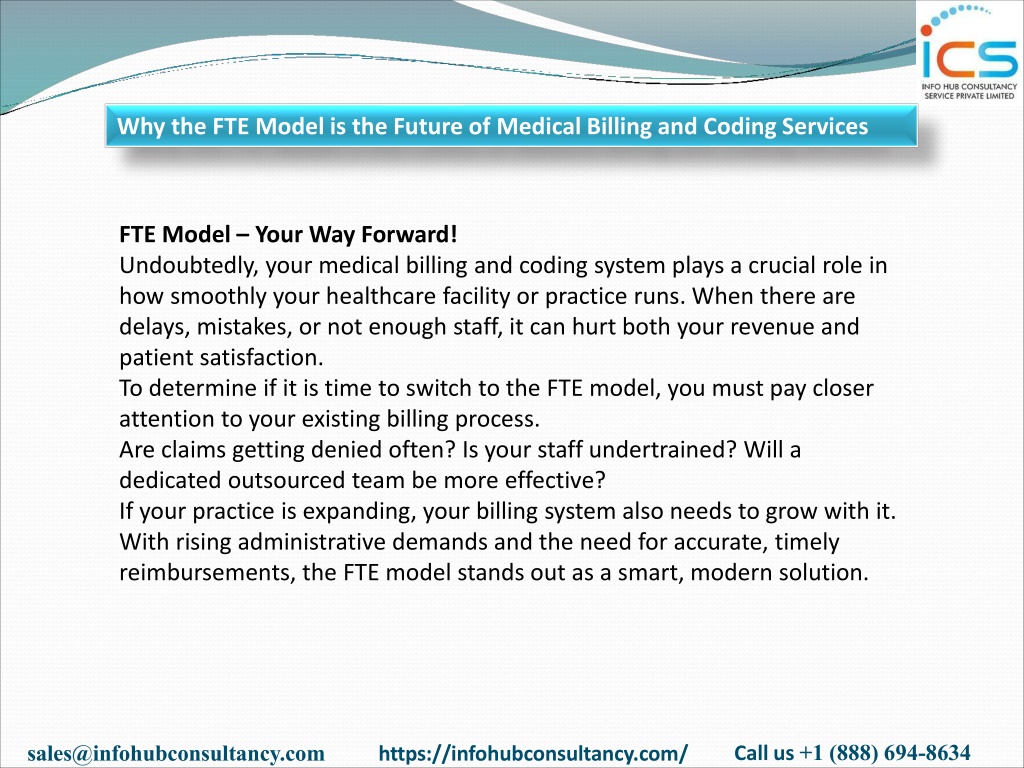 ICS
INFO HUB CONSULTANCY SERVICE PRIVATE LIMITED

Why the FTE Model is the Future of Medical Billing and Coding Services

FTE Model – Your Way Forward!
Undoubtedly, your medical billing and coding system plays a crucial role in how smoothly your healthcare facility or practice runs. When there are delays, mistakes, or not enough staff, it can hurt both your revenue and patient satisfaction.
To determine if it is time to switch to the FTE model, you must pay closer attention to your existing billing process.
Are claims getting denied often? Is your staff undertrained? Will a dedicated outsourced team be more effective?
If your practice is expanding, your billing system also needs to grow with it. With rising administrative demands and the need for accurate, timely reimbursements, the FTE model stands out as a smart, modern solution.

sales@infohubconsultancy.com https://infohubconsultancy.com/ Call us +1 (888) 694-8634